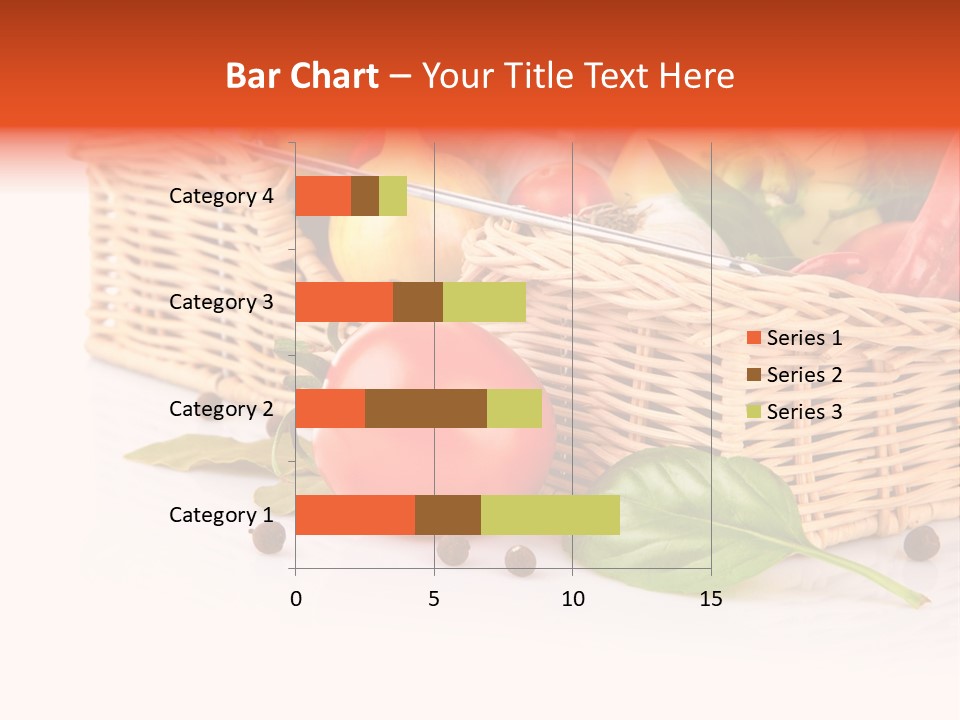 Bar Chart – Your Title Text Here

Category 4
Category 3
Category 2
Category 1

0
5
10
15

Series 1
Series 2
Series 3